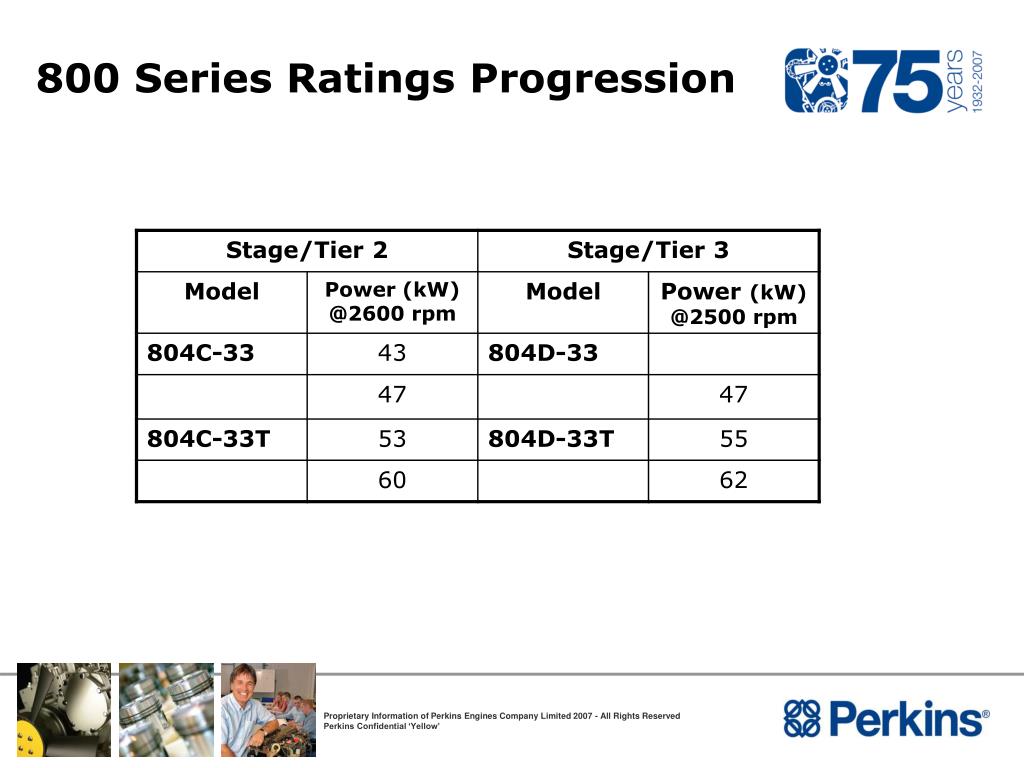 800 Series Ratings Progression

75 years 1932-2007

| Stage/Tier 2 | | Stage/Tier 3 | |
|---|---|---|---|
| Model | Power (kW) @2600 rpm | Model | Power (kW) @2500 rpm |
| 804C-33 | 43 | 804D-33 | |
| | 47 | | 47 |
| 804C-33T | 53 | 804D-33T | 55 |
| | 60 | | 62 |

Proprietary Information of Perkins Engines Company Limited 2007 - All Rights Reserved
Perkins Confidential 'Yellow'

Perkins®